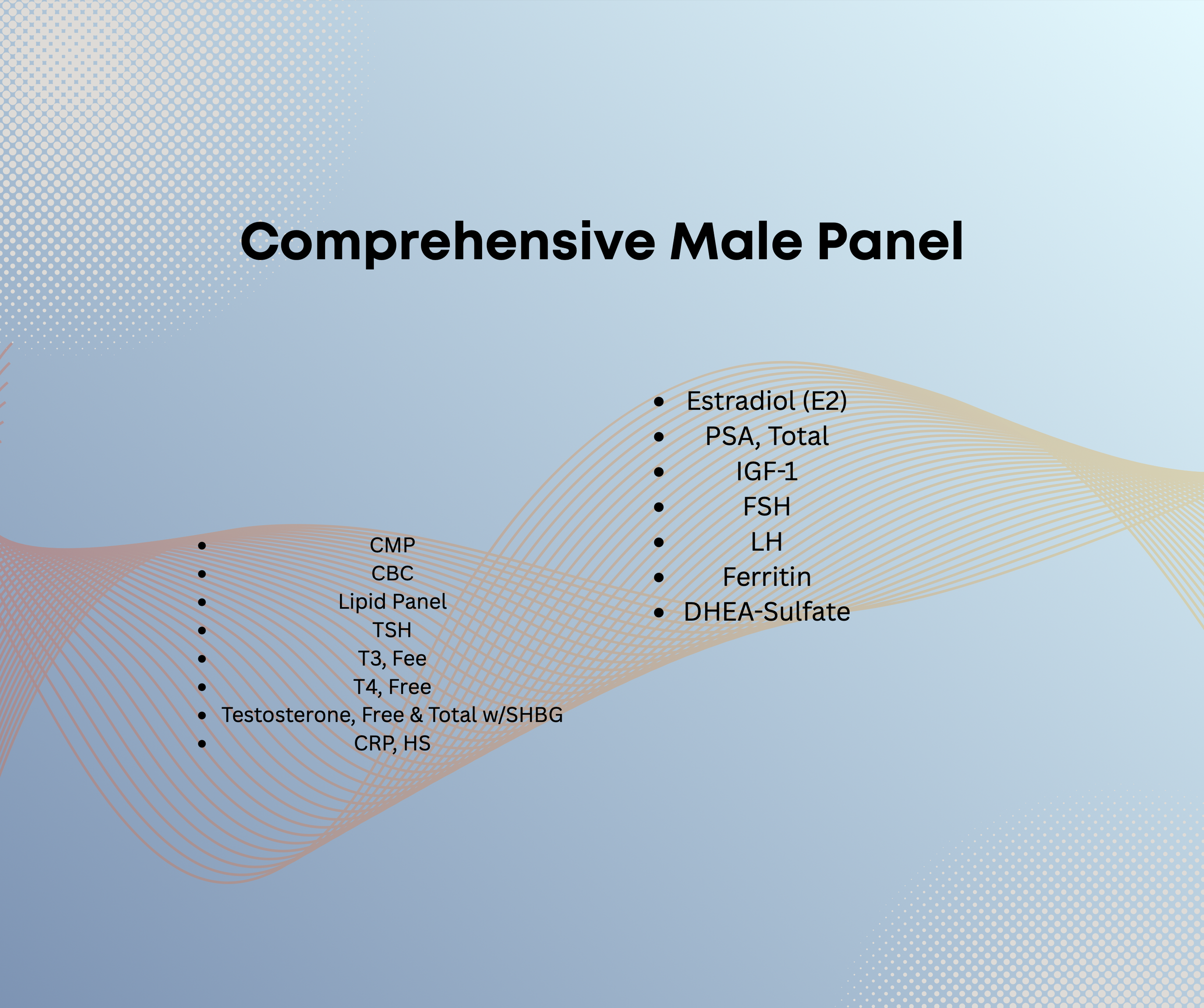 Comprehensive Male Panel

- CMP
- CBC
- Lipid Panel
- TSH
- T3, Fee
- T4, Free
- Testosterone, Free & Total w/SHBG
- CRP, HS

- Estradiol (E2)
- PSA, Total
- IGF-1
- FSH
- LH
- Ferritin
- DHEA-Sulfate